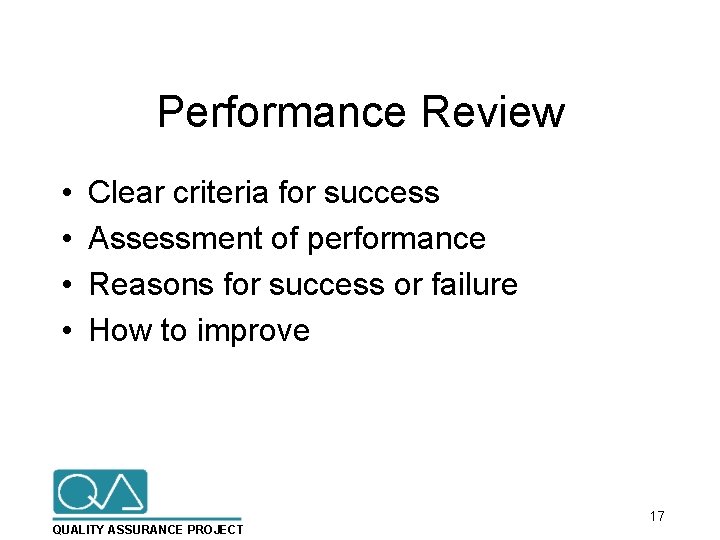 Performance Review

• Clear criteria for success
• Assessment of performance
• Reasons for success or failure
• How to improve

QA

QUALITY ASSURANCE PROJECT

17